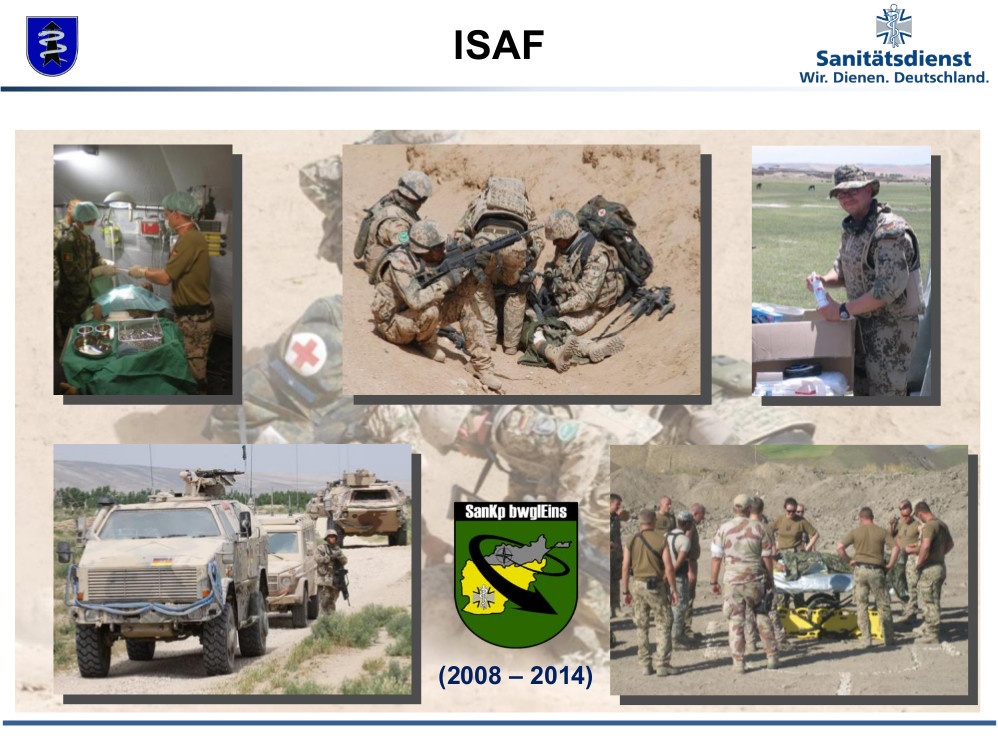 ISAF

Sanitätsdienst
Wir. Dienen. Deutschland.

SanKp bwglEins

(2008 – 2014)